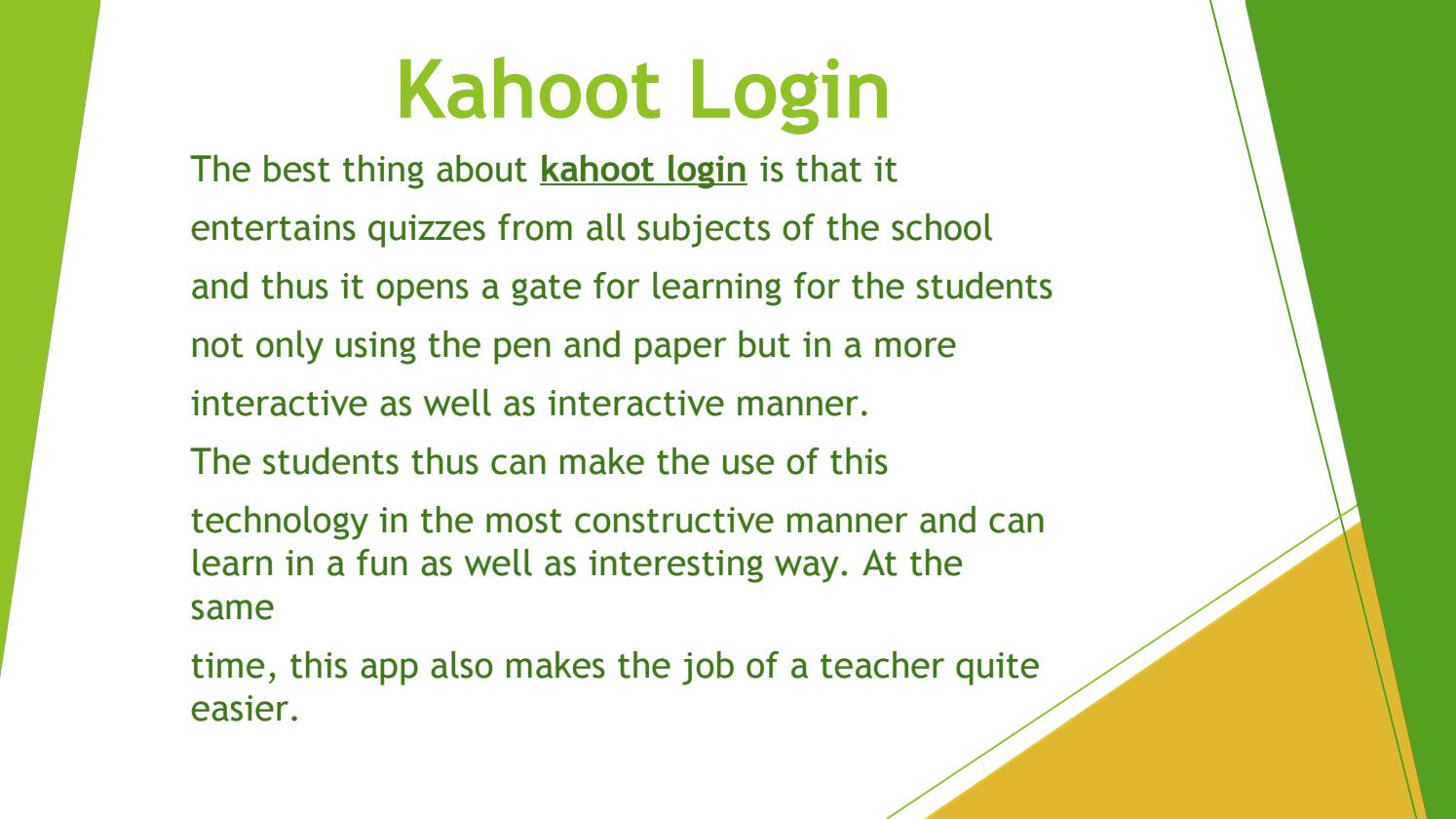 Kahoot Login

The best thing about kahoot login is that it entertains quizzes from all subjects of the school and thus it opens a gate for learning for the students not only using the pen and paper but in a more interactive as well as interactive manner.

The students thus can make the use of this technology in the most constructive manner and can learn in a fun as well as interesting way. At the same

time, this app also makes the job of a teacher quite easier.